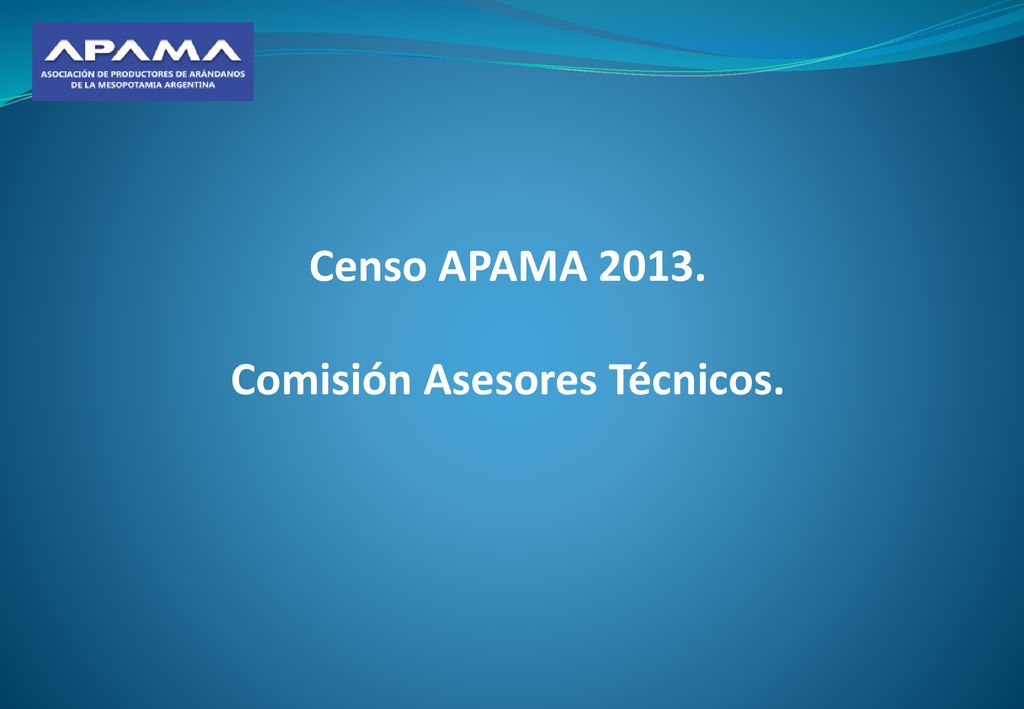 APAMA
ASOCIACIÓN DE PRODUCTORES DE ARÁNDANOS DE LA MESOPOTAMIA ARGENTINA

Censo APAMA 2013.

Comisión Asesores Técnicos.